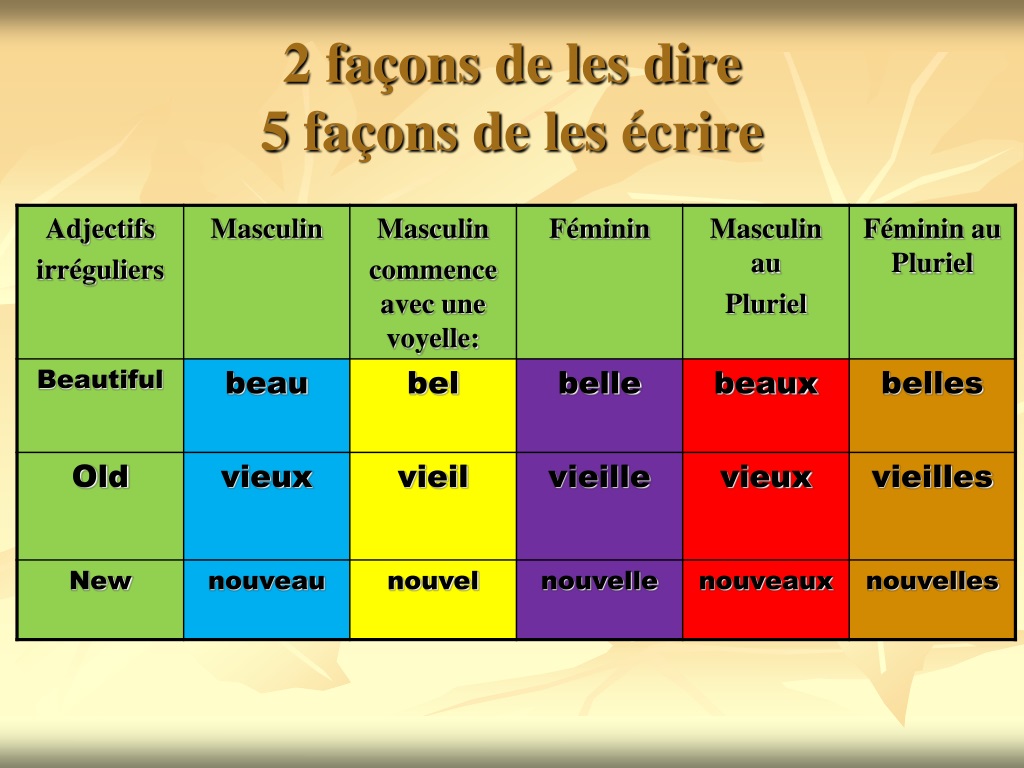 2 façons de les dire
5 façons de les écrire

| Adjectifs irréguliers | Masculin | Masculin commence avec une voyelle: | Féminin | Masculin au Pluriel | Féminin au Pluriel |
|---|---|---|---|---|---|
| Beautiful | beau | bel | belle | beaux | belles |
| Old | vieux | vieil | vieille | vieux | vieilles |
| New | nouveau | nouvel | nouvelle | nouveaux | nouvelles |